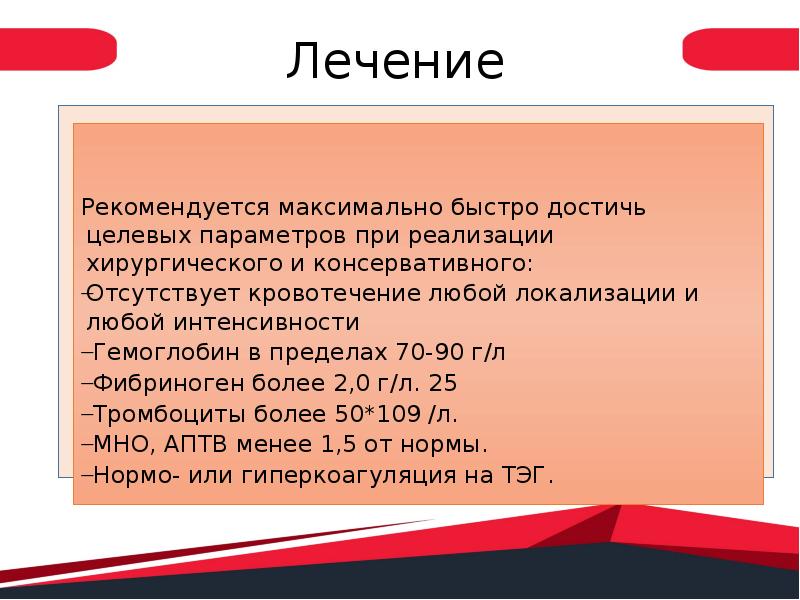 Лечение

Рекомендуется максимально быстро достичь целевых параметров при реализации хирургического и консервативного:
–Отсутствует кровотечение любой локализации и любой интенсивности
–Гемоглобин в пределах 70-90 г/л
–Фибриноген более 2,0 г/л. 25
–Тромбоциты более 50*109 /л.
–МНО, АПТВ менее 1,5 от нормы.
–Нормо- или гиперкоагуляция на ТЭГ.